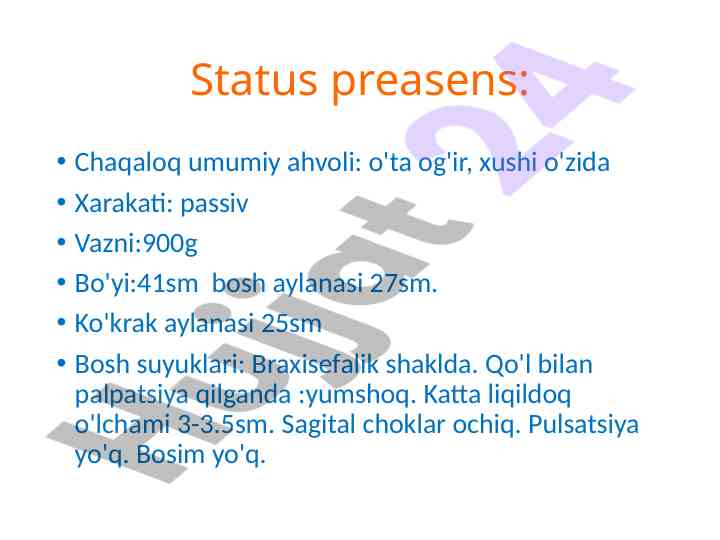 Status preasens:

• Chaqaloq umumiy ahvoli: o'ta og'ir, xushi o'zida
• Xarakati: passiv
• Vazni:900g
• Bo'yi:41sm bosh aylanasi 27sm.
• Ko'krak aylanasi 25sm
• Bosh suyuklari: Braxisefalik shaklda. Qo'l bilan palpatsiya qilganda :yumshoq. Katta liqildoq o'lchami 3-3.5sm. Sagital choklar ochiq. Pulsatsiya yo'q. Bosim yo'q.

Hujjat 24